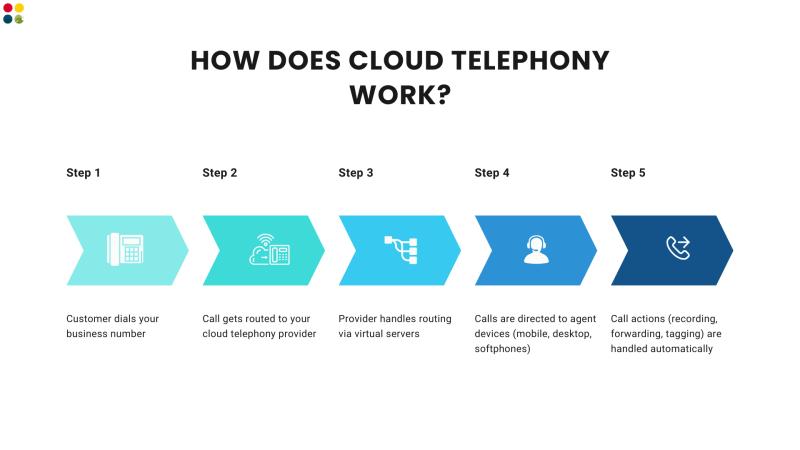 HOW DOES CLOUD TELEPHONY WORK?

Step 1

Customer dials your business number

Step 2

Call gets routed to your cloud telephony provider

Step 3

Provider handles routing via virtual servers

Step 4

Calls are directed to agent devices (mobile, desktop, softphones)

Step 5

Call actions (recording, forwarding, tagging) are handled automatically